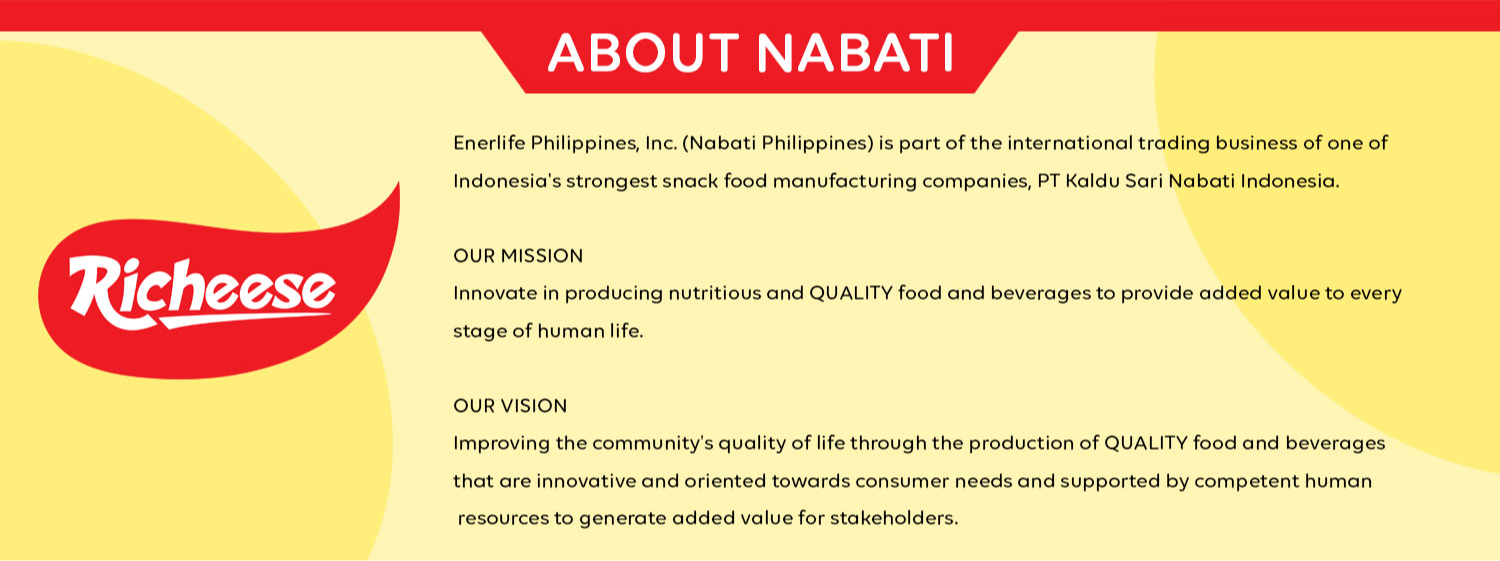 ABOUT NABATI

Richeese

Enerlife Philippines, Inc. (Nabati Philippines) is part of the international trading business of one of Indonesia's strongest snack food manufacturing companies, PT Kaldu Sari Nabati Indonesia.

OUR MISSION
Innovate in producing nutritious and QUALITY food and beverages to provide added value to every stage of human life.

OUR VISION
Improving the community's quality of life through the production of QUALITY food and beverages that are innovative and oriented towards consumer needs and supported by competent human resources to generate added value for stakeholders.